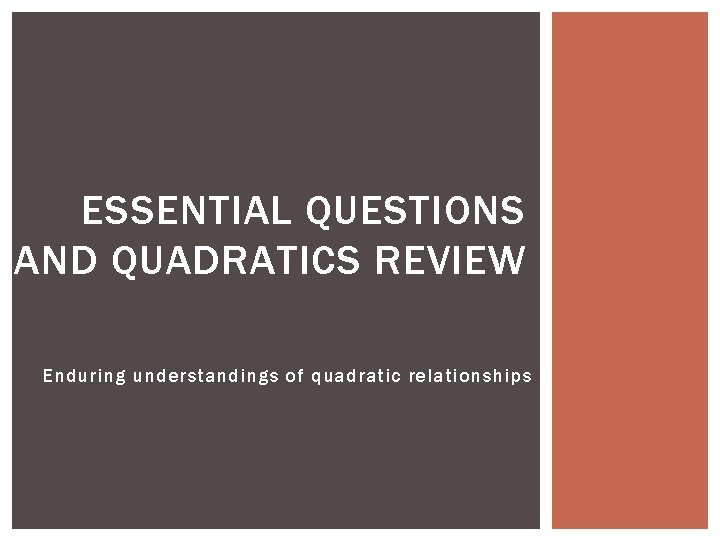 ESSENTIAL QUESTIONS AND QUADRATICS REVIEW

Enduring understandings of quadratic relationships